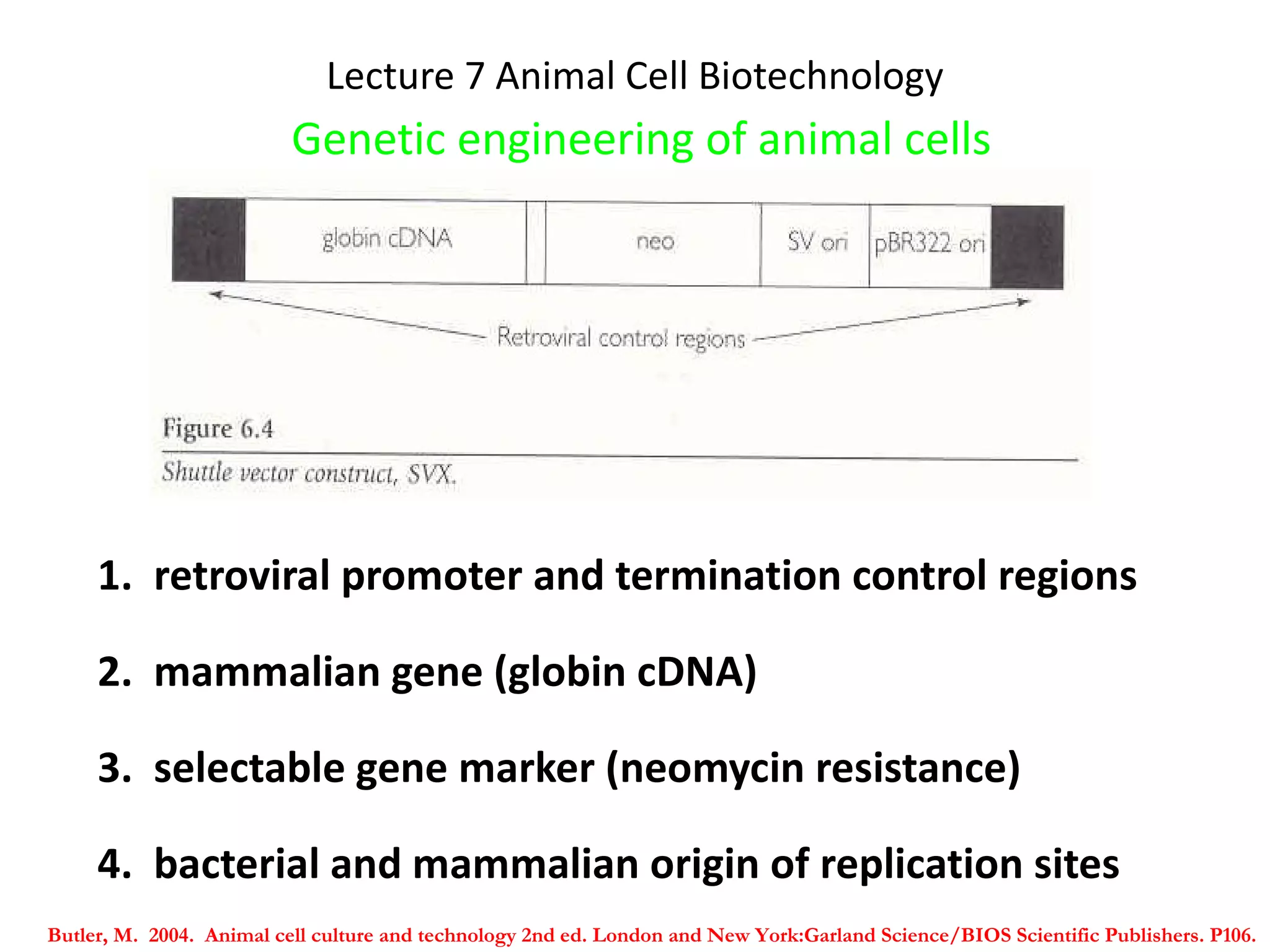 Lecture 7 Animal Cell Biotechnology

Genetic engineering of animal cells

globin cDNA

neo

SV ori

pBR322 ori

Retroviral control regions

Figure 6.4

Shuttle vector construct, SVX.

1. retroviral promoter and termination control regions

2. mammalian gene (globin cDNA)

3. selectable gene marker (neomycin resistance)

4. bacterial and mammalian origin of replication sites

Butler, M. 2004. Animal cell culture and technology 2nd ed. London and New York:Garland Science/BIOS Scientific Publishers. P106.